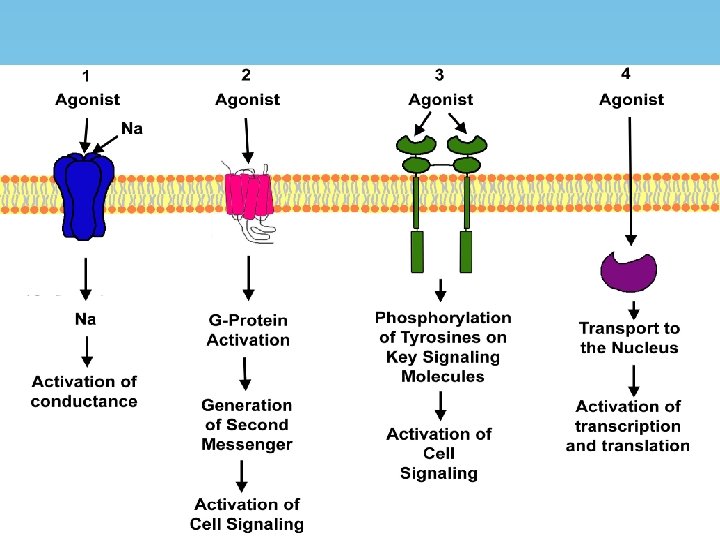 1
Agonist
Na

Na

Activation of conductance

2
Agonist

G-Protein Activation

Generation of Second Messenger

Activation of Cell Signaling

3
Agonist

Phosphorylation of Tyrosines on Key Signaling Molecules

Activation of Cell Signaling

4
Agonist

Transport to the Nucleus

Activation of transcription and translation